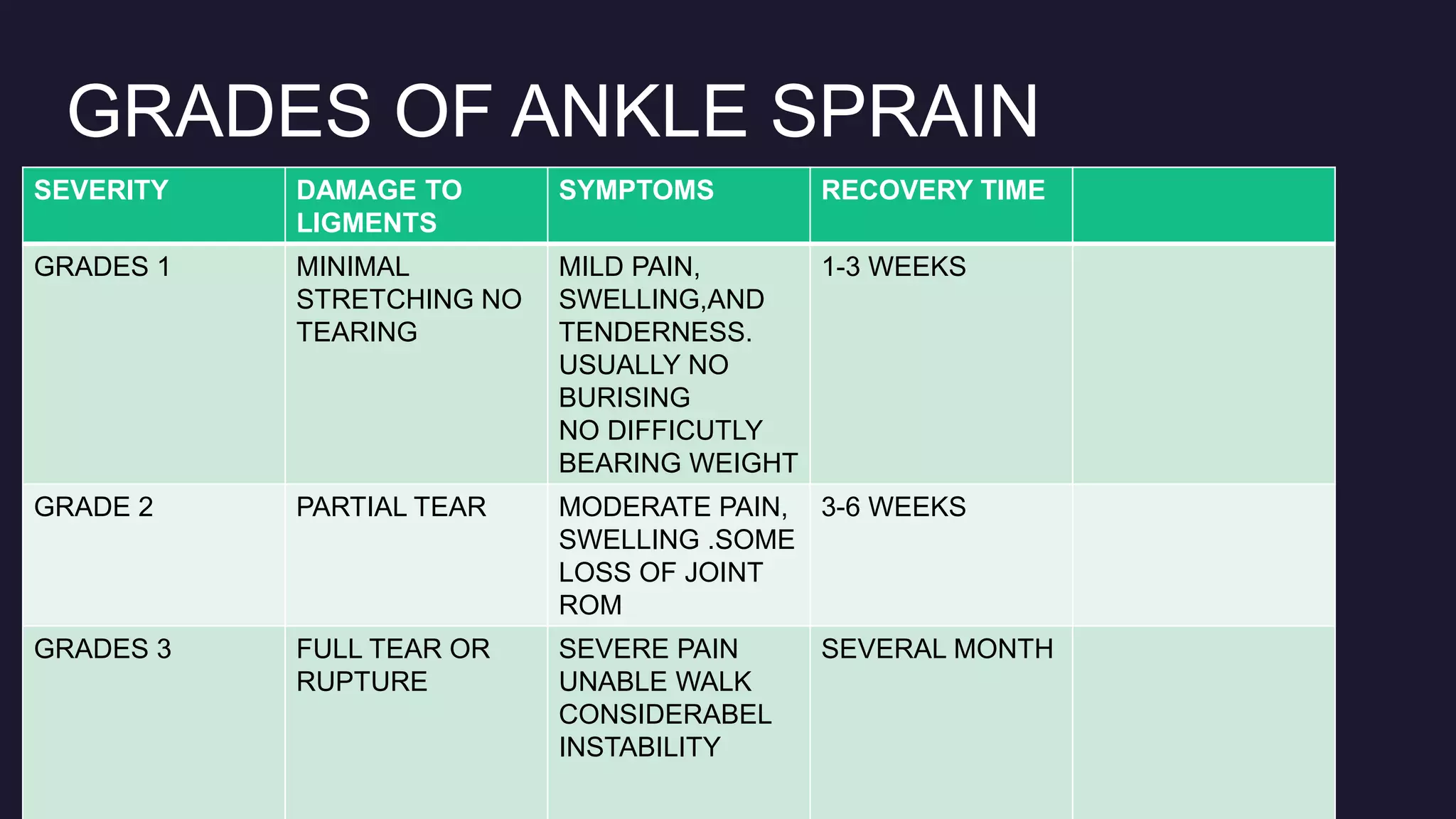 GRADES OF ANKLE SPRAIN

| SEVERITY | DAMAGE TO LIGMENTS | SYMPTOMS | RECOVERY TIME | |
|---|---|---|---|---|
| GRADES 1 | MINIMAL STRETCHING NO TEARING | MILD PAIN, SWELLING,AND TENDERNESS. USUALLY NO BURISING NO DIFFICUTLY BEARING WEIGHT | 1-3 WEEKS | |
| GRADE 2 | PARTIAL TEAR | MODERATE PAIN, SWELLING .SOME LOSS OF JOINT ROM | 3-6 WEEKS | |
| GRADES 3 | FULL TEAR OR RUPTURE | SEVERE PAIN UNABLE WALK CONSIDERABEL INSTABILITY | SEVERAL MONTH | |